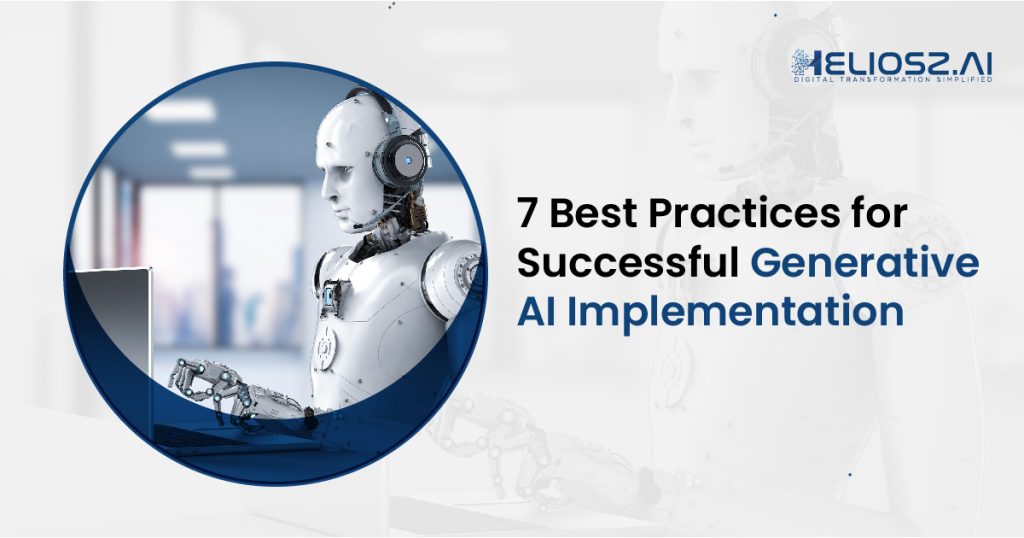 HELIOSZ.AI
DIGITAL TRANSFORMATION SIMPLIFIED

7 Best Practices for Successful Generative AI Implementation